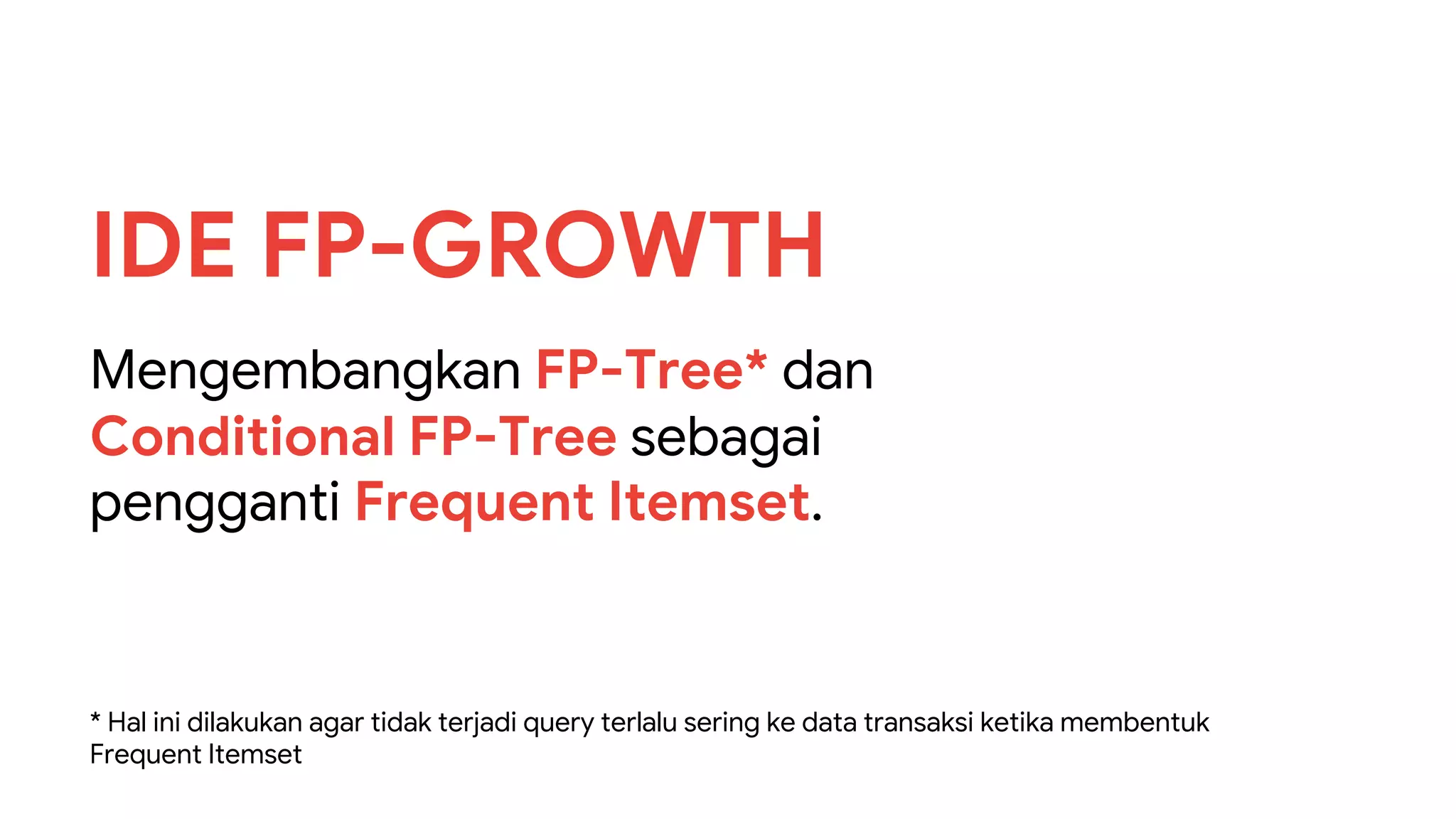 IDE FP-GROWTH

Mengembangkan FP-Tree* dan Conditional FP-Tree sebagai pengganti Frequent Itemset.

* Hal ini dilakukan agar tidak terjadi query terlalu sering ke data transaksi ketika membentuk Frequent Itemset